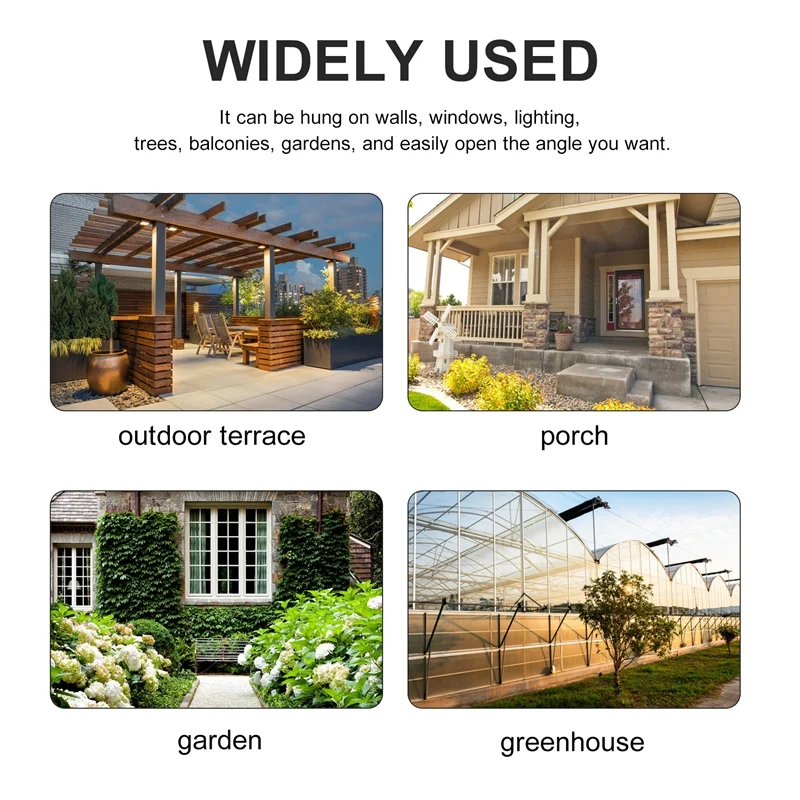 WIDELY USED

It can be hung on walls, windows, lighting, trees, balconies, gardens, and easily open the angle you want.

outdoor terrace

porch

garden

greenhouse